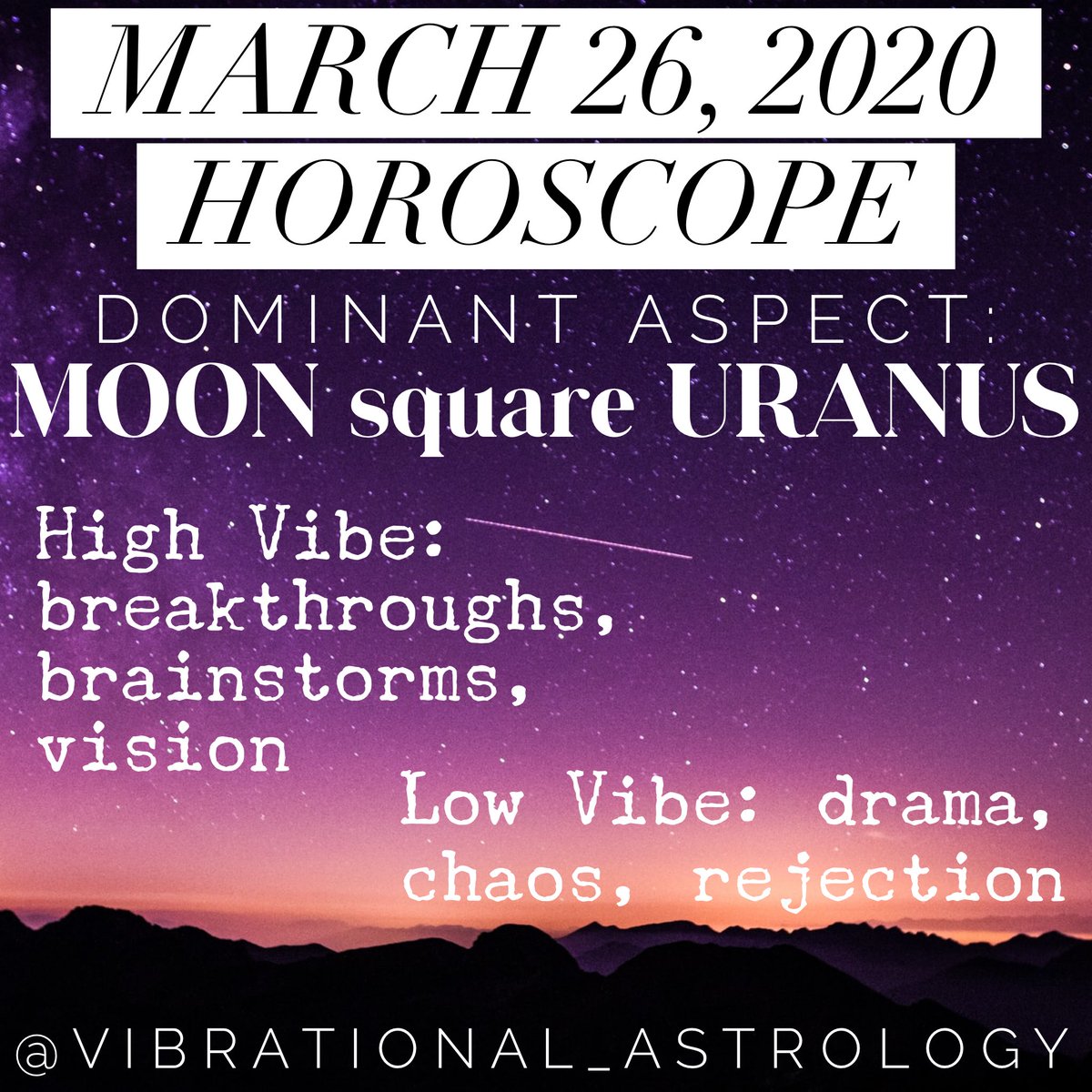 MARCH 26, 2020
HOROSCOPE

DOMINANT ASPECT:
MOON square URANUS

High Vibe: breakthroughs, brainstorms, vision

Low Vibe: drama, chaos, rejection

@VIBRATIONAL_ASTROLOGY